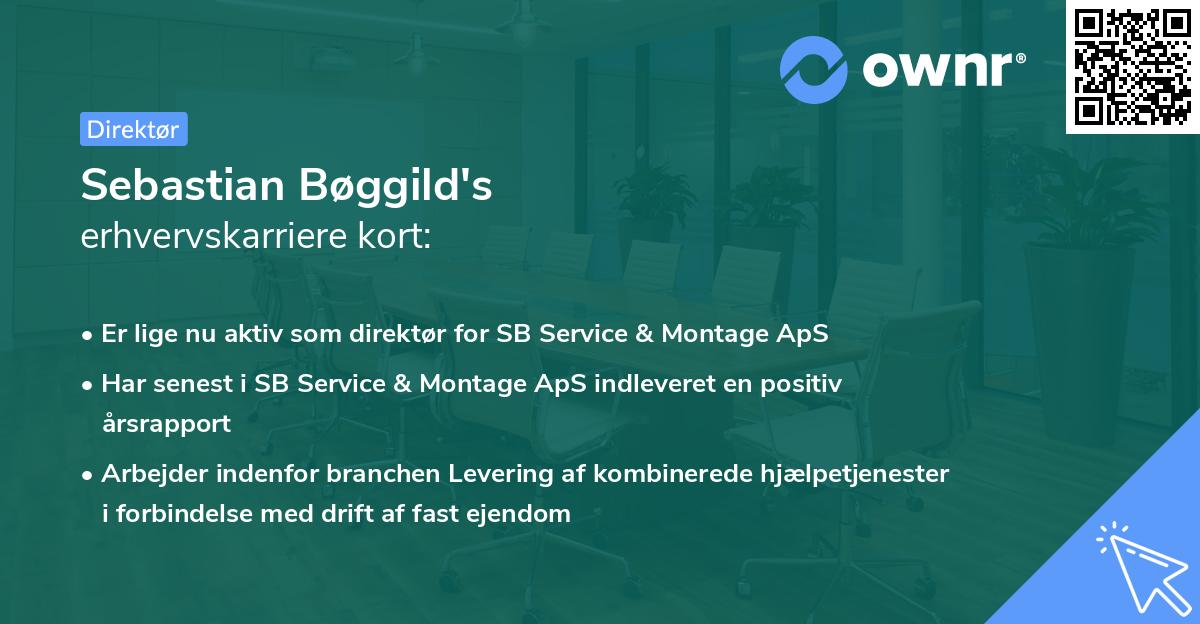 ownr®

Direktør

Sebastian Bøggild's
erhvervskarriere kort:

• Er lige nu aktiv som direktør for SB Service & Montage ApS

• Har senest i SB Service & Montage ApS indleveret en positiv årsrapport

• Arbejder indenfor branchen Levering af kombinerede hjælpetjenester i forbindelse med drift af fast ejendom